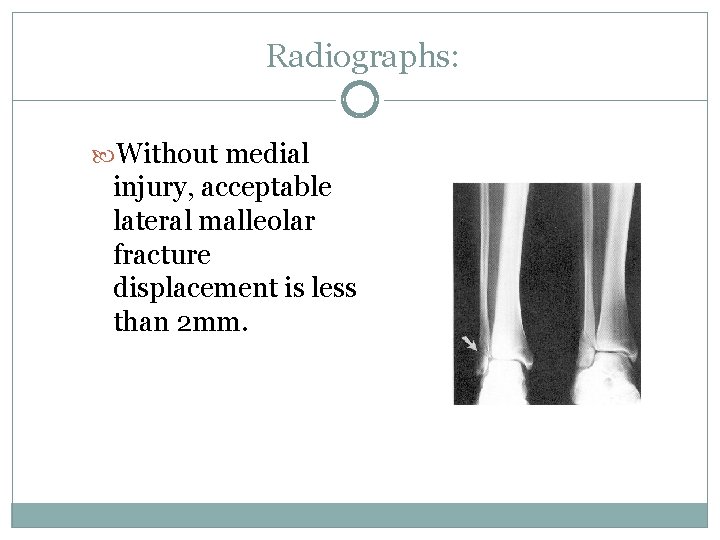 Radiographs:

Without medial injury, acceptable lateral malleolar fracture displacement is less than 2mm.